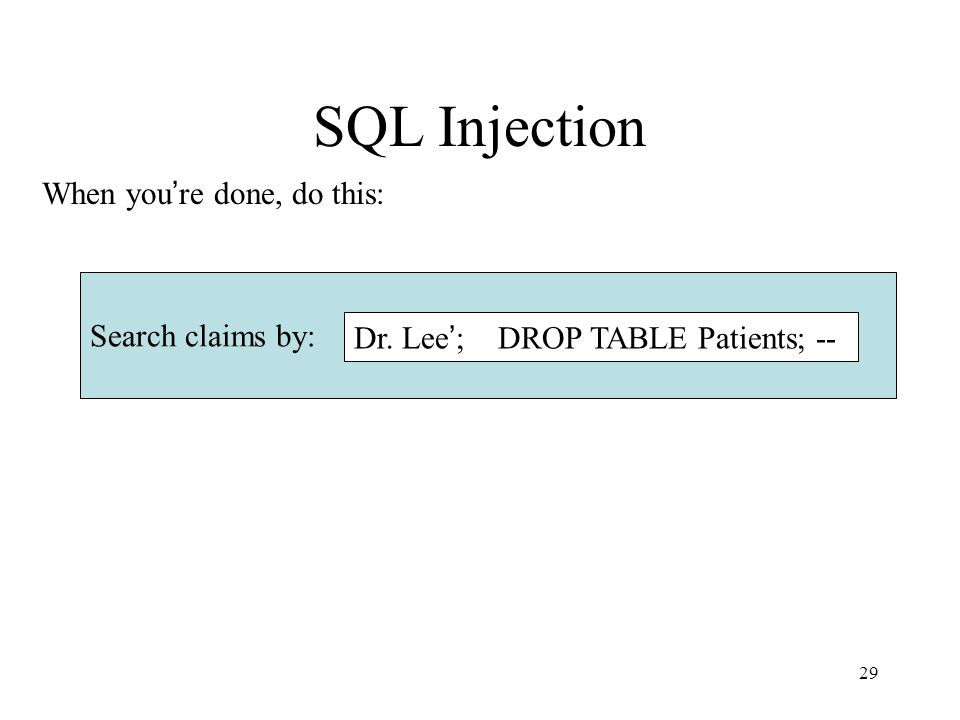 SQL Injection

When you're done, do this:

Search claims by: Dr. Lee'; DROP TABLE Patients; --

29